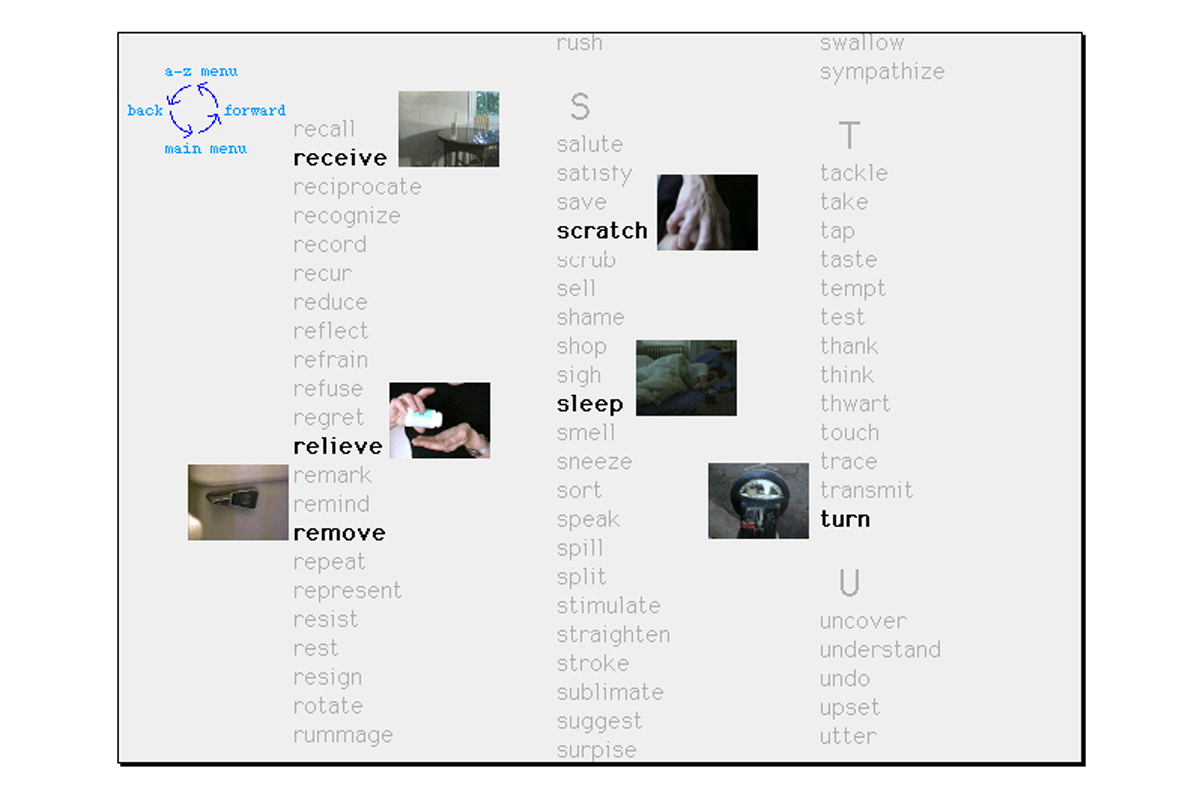 a-z menu
back
forward
main menu

recall
receive
reciprocate
recognize
record
recur
reduce
reflect
refrain
refuse
regret
relieve
remark
remind
remove
repeat
represent
resist
rest
resign
rotate
rummage

rush

S
salute
satisfy
save
scratch
scrub
sell
shame
shop
sigh
sleep
smell
sneeze
sort
speak
spill
split
stimulate
straighten
stroke
sublimate
suggest
surpise

swallow
sympathize

T
tackle
take
tap
taste
tempt
test
thank
think
thwart
touch
trace
transmit
turn

U
uncover
understand
undo
upset
utter